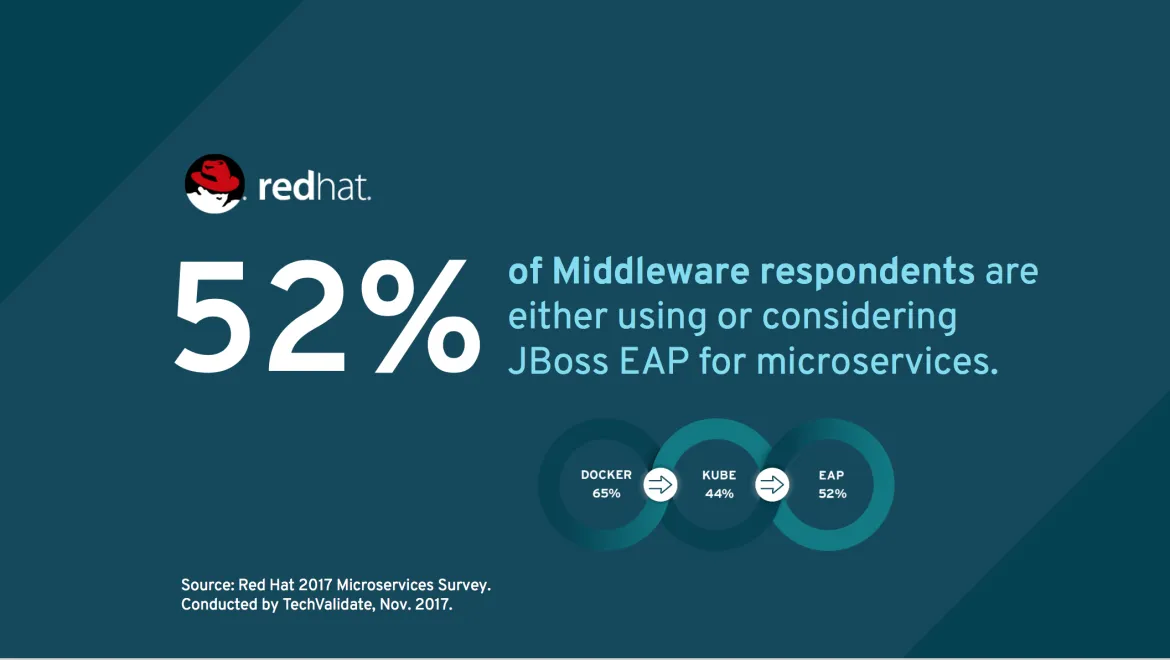 redhat.

52%

of Middleware respondents are either using or considering JBoss EAP for microservices.

DOCKER
65%

KUBE
44%

EAP
52%

Source: Red Hat 2017 Microservices Survey.
Conducted by TechValidate, Nov. 2017.